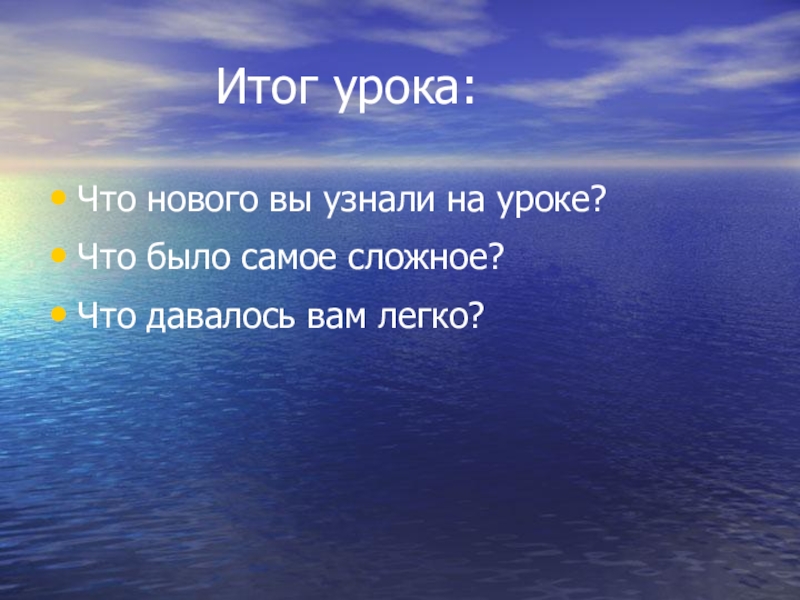 Итог урока:

• Что нового вы узнали на уроке?
• Что было самое сложное?
• Что давалось вам легко?